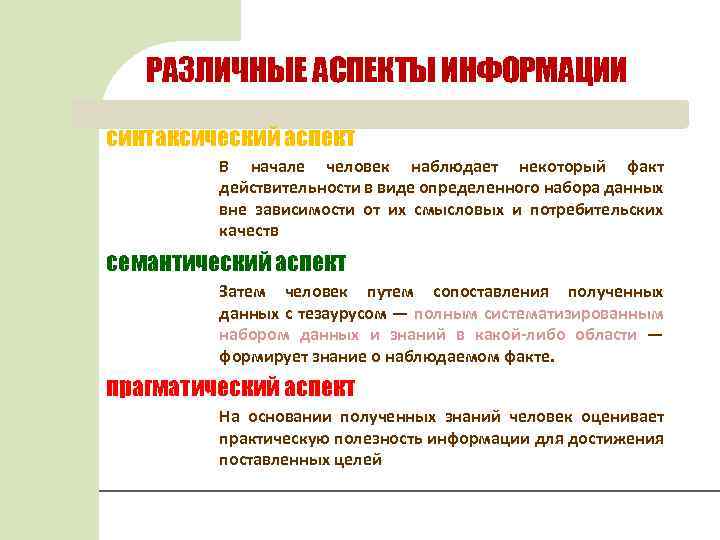 РАЗЛИЧНЫЕ АСПЕКТЫ ИНФОРМАЦИИ

синтаксический аспект

В начале человек наблюдает некоторый факт действительности в виде определенного набора данных вне зависимости от их смысловых и потребительских качеств

семантический аспект

Затем человек путем сопоставления полученных данных с тезаурусом — полным систематизированным набором данных и знаний в какой-либо области — формирует знание о наблюдаемом факте.

прагматический аспект

На основании полученных знаний человек оценивает практическую полезность информации для достижения поставленных целей